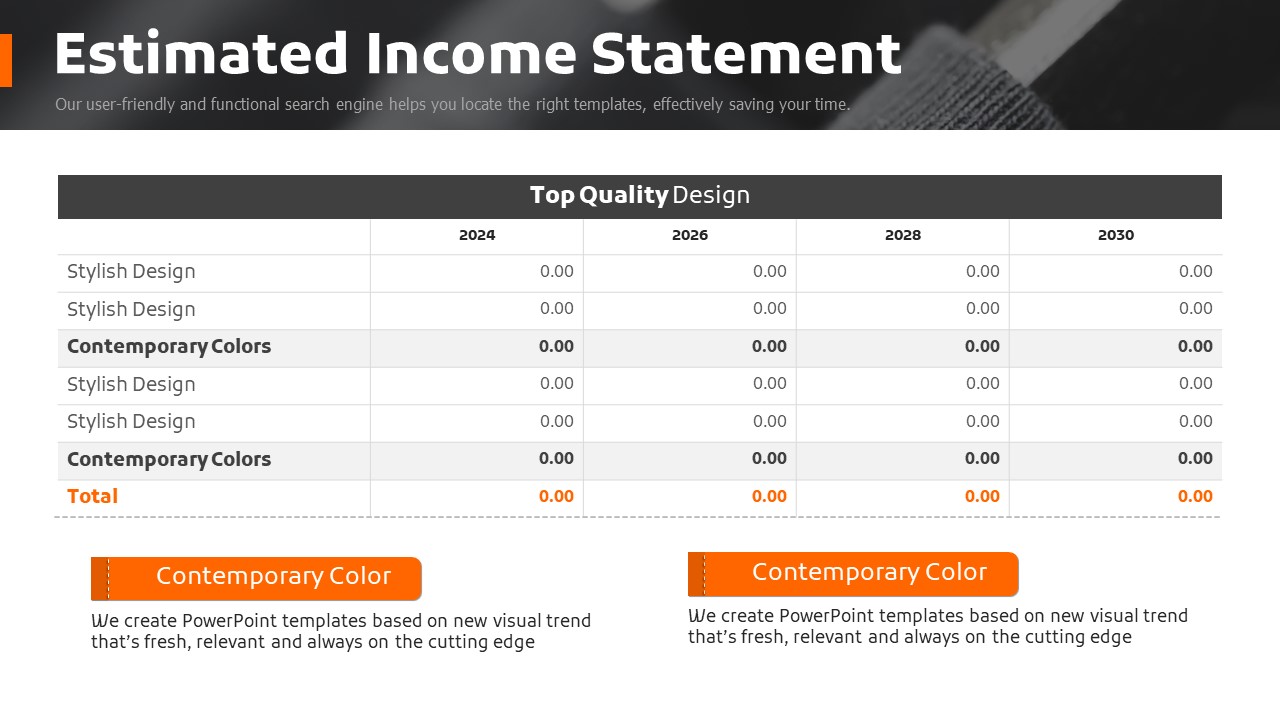 Estimated Income Statement

Our user-friendly and functional search engine helps you locate the right templates, effectively saving your time.

Top Quality Design

| | 2024 | 2026 | 2028 | 2030 |
|---|---|---|---|---|
| Stylish Design | 0.00 | 0.00 | 0.00 | 0.00 |
| Stylish Design | 0.00 | 0.00 | 0.00 | 0.00 |
| Contemporary Colors | 0.00 | 0.00 | 0.00 | 0.00 |
| Stylish Design | 0.00 | 0.00 | 0.00 | 0.00 |
| Stylish Design | 0.00 | 0.00 | 0.00 | 0.00 |
| Contemporary Colors | 0.00 | 0.00 | 0.00 | 0.00 |
| Total | 0.00 | 0.00 | 0.00 | 0.00 |

Contemporary Color

We create PowerPoint templates based on new visual trend that's fresh, relevant and always on the cutting edge

Contemporary Color

We create PowerPoint templates based on new visual trend that's fresh, relevant and always on the cutting edge